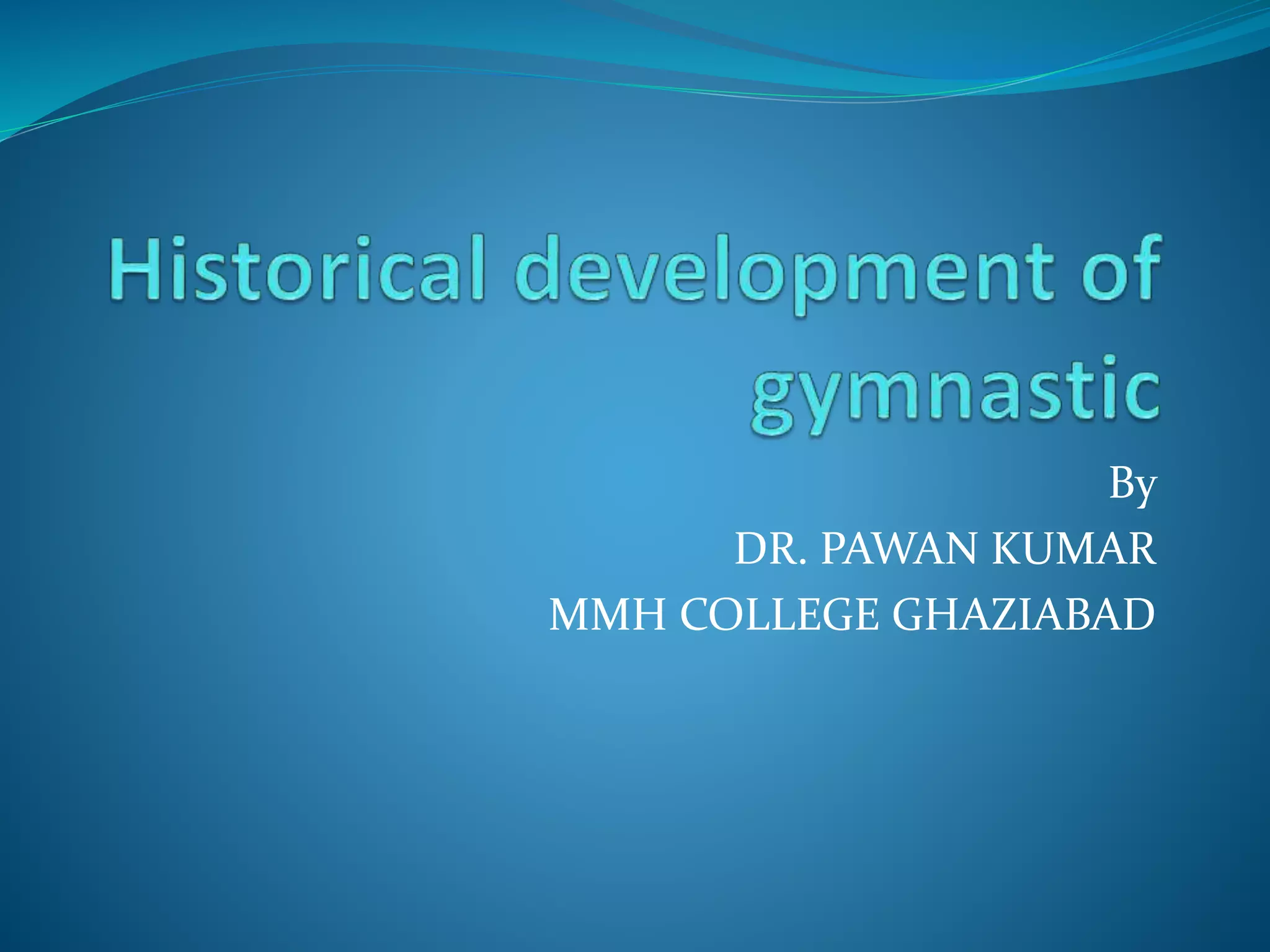 Historical development of gymnastic

By
DR. PAWAN KUMAR
MMH COLLEGE GHAZIABAD